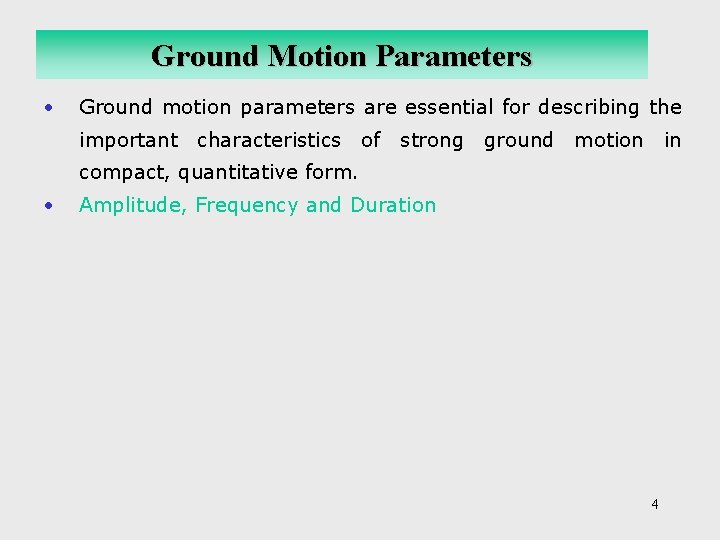 Ground Motion Parameters

• Ground motion parameters are essential for describing the important characteristics of strong ground motion in compact, quantitative form.
• Amplitude, Frequency and Duration

4